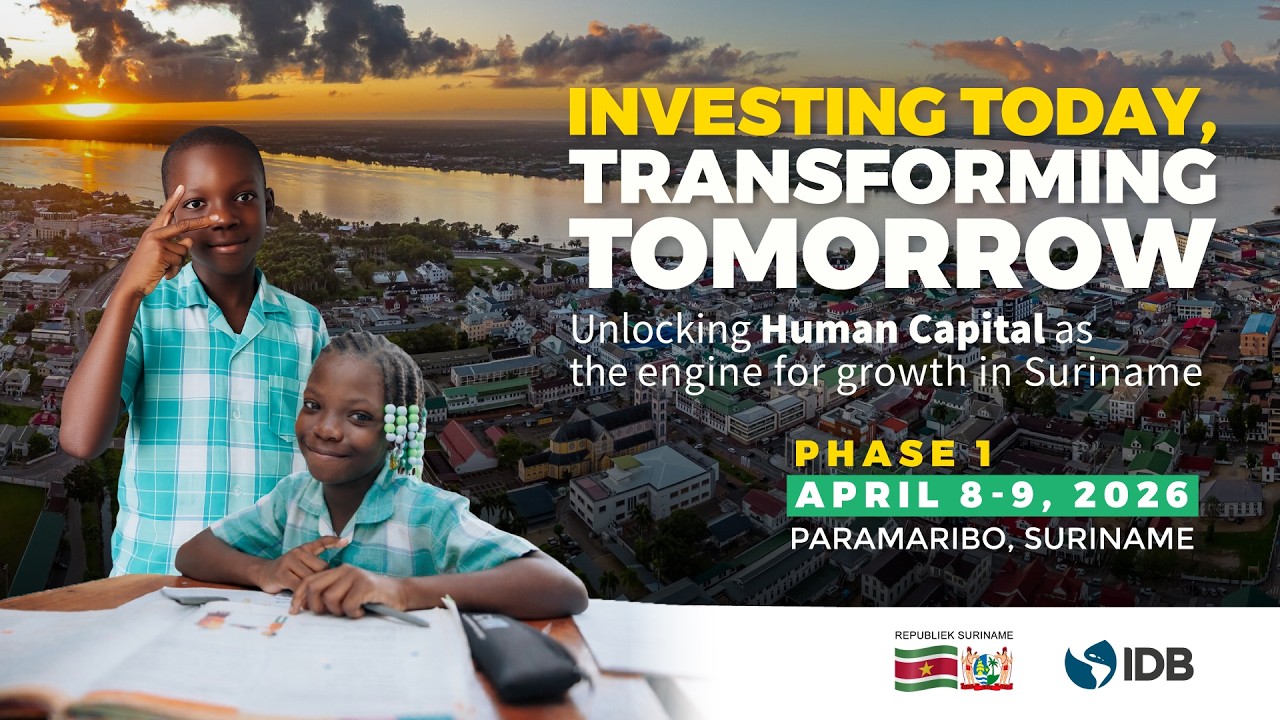 INVESTING TODAY, TRANSFORMING TOMORROW

Unlocking Human Capital as the engine for growth in Suriname

PHASE 1

APRIL 8-9, 2026

PARAMARIBO, SURINAME

REPUBLIEK SURINAME

IDB